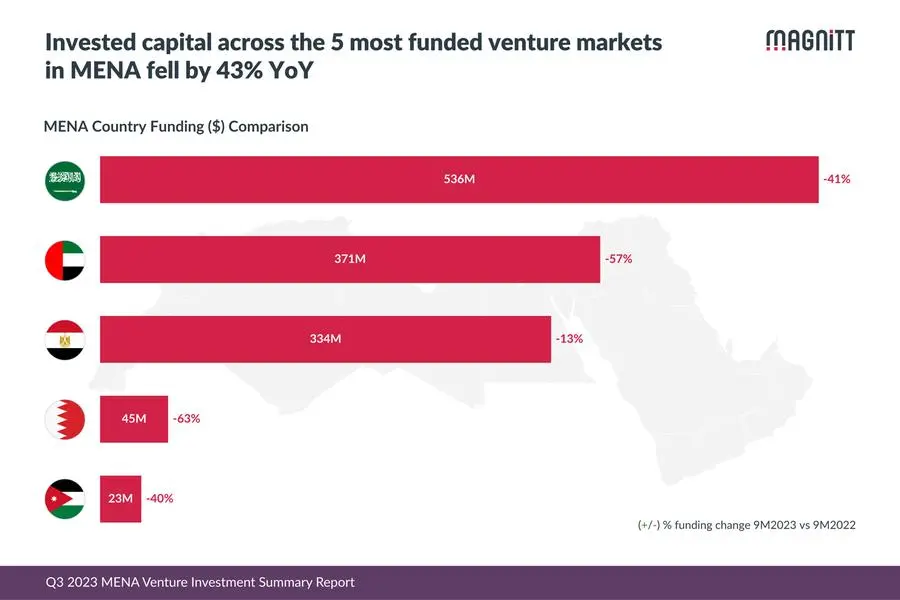 Invested capital across the 5 most funded venture markets in MENA fell by 43% YoY

MAGNiTT

MENA Country Funding ($) Comparison

536M -41%

371M -57%

334M -13%

45M -63%

23M -40%

(+/-) % funding change 9M2023 vs 9M2022

Q3 2023 MENA Venture Investment Summary Report